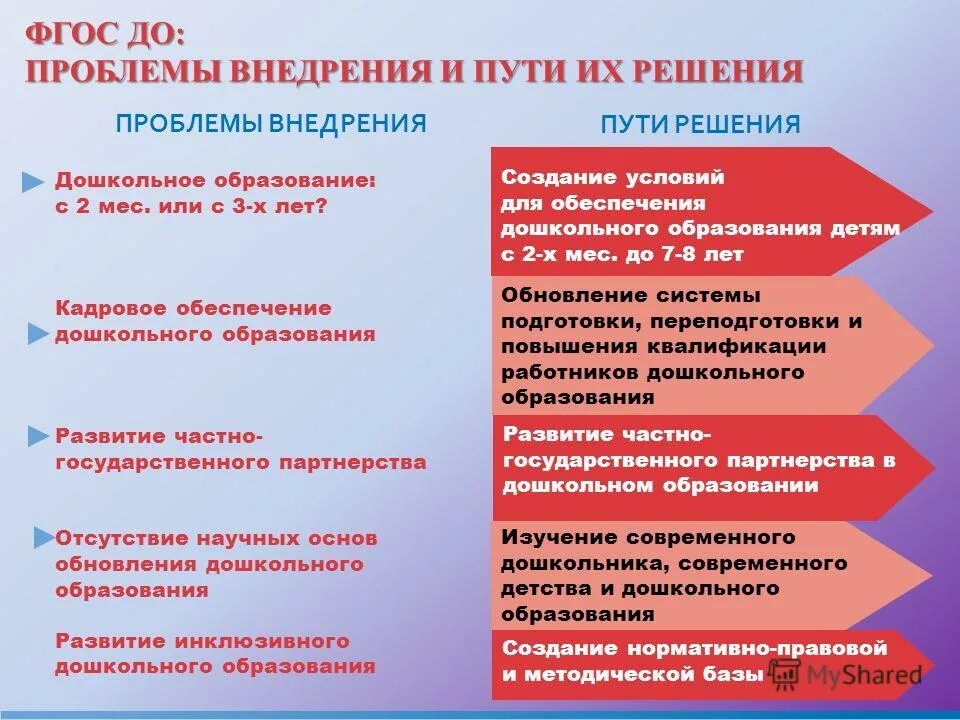 ФГОС ДО:
ПРОБЛЕМЫ ВНЕДРЕНИЯ И ПУТИ ИХ РЕШЕНИЯ

ПРОБЛЕМЫ ВНЕДРЕНИЯ

Дошкольное образование: с 2 мес. или с 3-х лет?

Кадровое обеспечение дошкольного образования

Развитие частно-государственного партнерства

Отсутствие научных основ обновления дошкольного образования

Развитие инклюзивного дошкольного образования

ПУТИ РЕШЕНИЯ

Создание условий для обеспечения дошкольного образования детям с 2-х мес. до 7-8 лет

Обновление системы подготовки, переподготовки и повышения квалификации работников дошкольного образования

Развитие частно-государственного партнерства в дошкольном образовании

Изучение современного дошкольника, современного детства и дошкольного образования

Создание нормативно-правовой и методической базы

MyShared